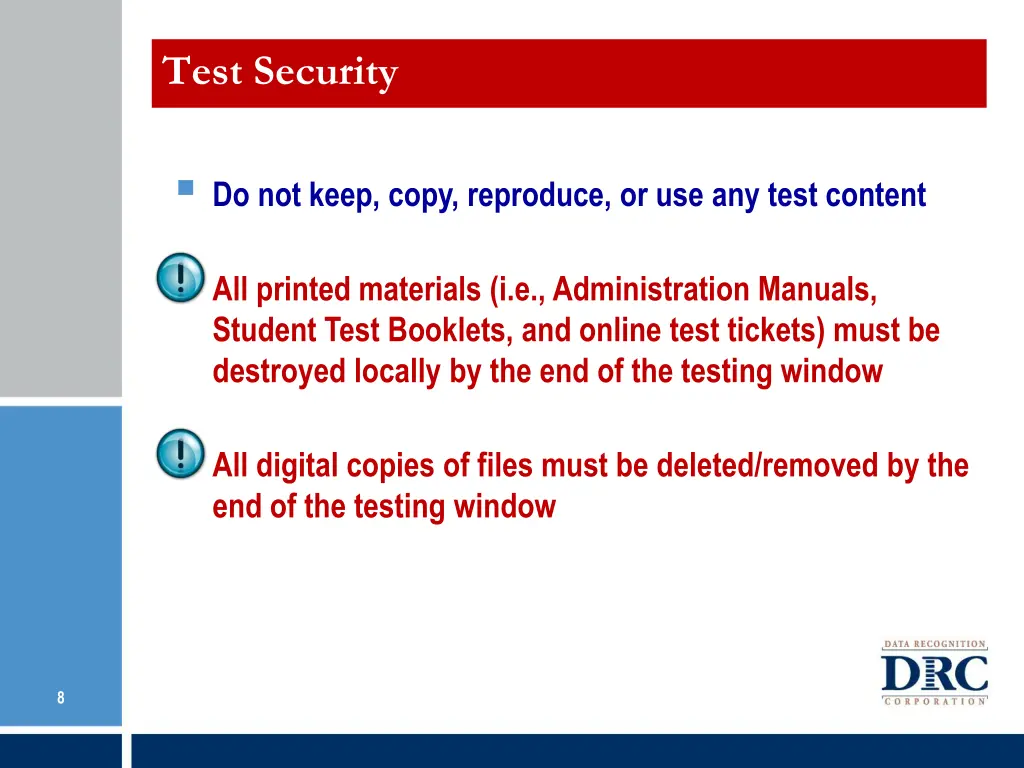 Test Security

Do not keep, copy, reproduce, or use any test content

All printed materials (i.e., Administration Manuals, Student Test Booklets, and online test tickets) must be destroyed locally by the end of the testing window

All digital copies of files must be deleted/removed by the end of the testing window

8

DATA RECOGNITION
DRC
CORPORATION